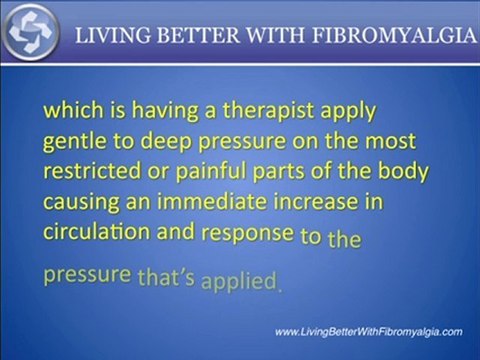 LIVING BETTER WITH FIBROMYALGIA

which is having a therapist apply gentle to deep pressure on the most restricted or painful parts of the body causing an immediate increase in circulation and response to the pressure that's applied.

www.LivingBetterWithFibromyalgia.com